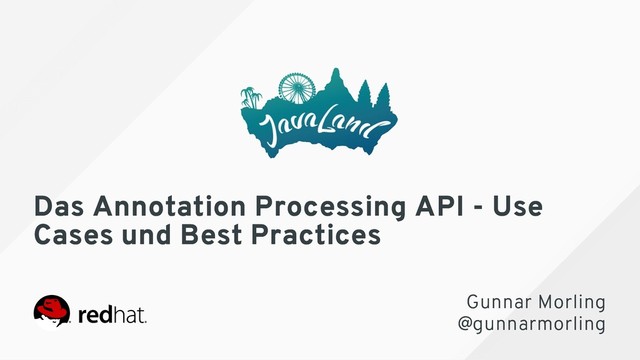 JavaLand

Das Annotation Processing API - Use Cases und Best Practices

redhat.

Gunnar Morling
@gunnarmorling